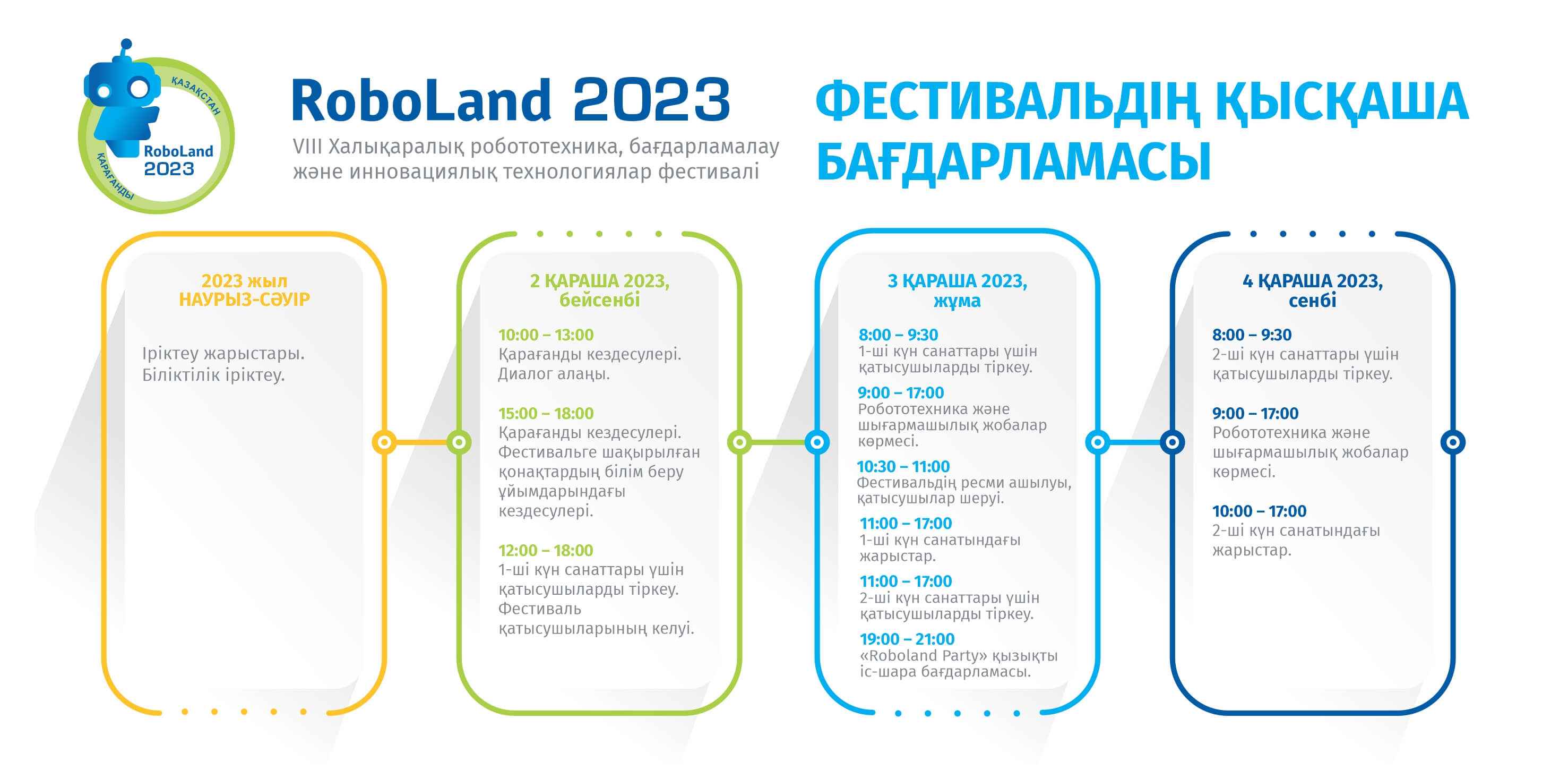 ҚАЗАҚСТАН
RoboLand
2023
ҚАРАҒАНДЫ

RoboLand 2023

VIII Халықаралық робототехника, бағдарламалау және инновациялық технологиялар фестивалі

ФЕСТИВАЛЬДІҢ ҚЫСҚАША БАҒДАРЛАМАСЫ

2023 жыл
НАУРЫЗ-СӘУІР

Іріктеу жарыстары.
Біліктілік іріктеу.

2 ҚАРАША 2023,
бейсенбі

10:00 – 13:00
Қарағанды кездесулері.
Диалог алаңы.

15:00 – 18:00
Қарағанды кездесулері.
Фестивальге шақырылған қонақтардың білім беру ұйымдарындағы кездесулері.

12:00 – 18:00
1-ші күн санаттары үшін қатысушыларды тіркеу.
Фестиваль қатысушыларының келуі.

3 ҚАРАША 2023,
жұма

8:00 – 9:30
1-ші күн санаттары үшін қатысушыларды тіркеу.

9:00 – 17:00
Робототехника және шығармашылық жобалар көрмесі.

10:30 – 11:00
Фестивальдің ресми ашылуы, қатысушылар шеруі.

11:00 – 17:00
1-ші күн санатындағы жарыстар.

11:00 – 17:00
2-ші күн санаттары үшін қатысушыларды тіркеу.

19:00 – 21:00
«Roboland Party» қызықты іс-шара бағдарламасы.

4 ҚАРАША 2023,
сенбі

8:00 – 9:30
2-ші күн санаттары үшін қатысушыларды тіркеу.

9:00 – 17:00
Робототехника және шығармашылық жобалар көрмесі.

10:00 – 17:00
2-ші күн санатындағы жарыстар.